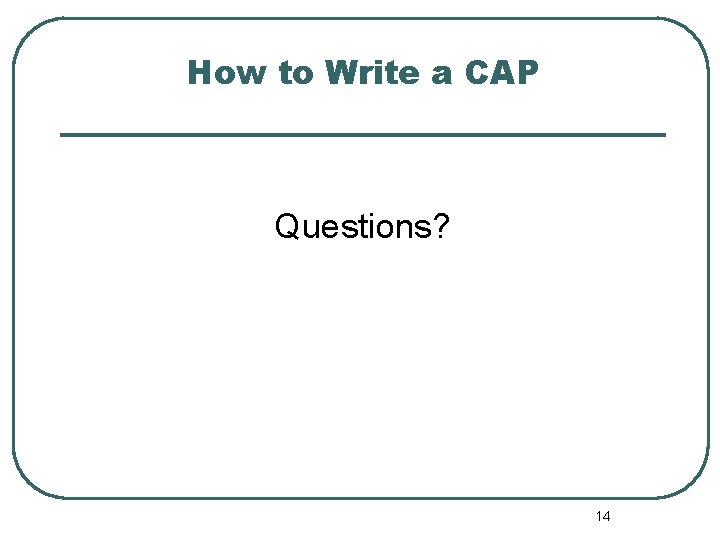 How to Write a CAP

Questions?

14